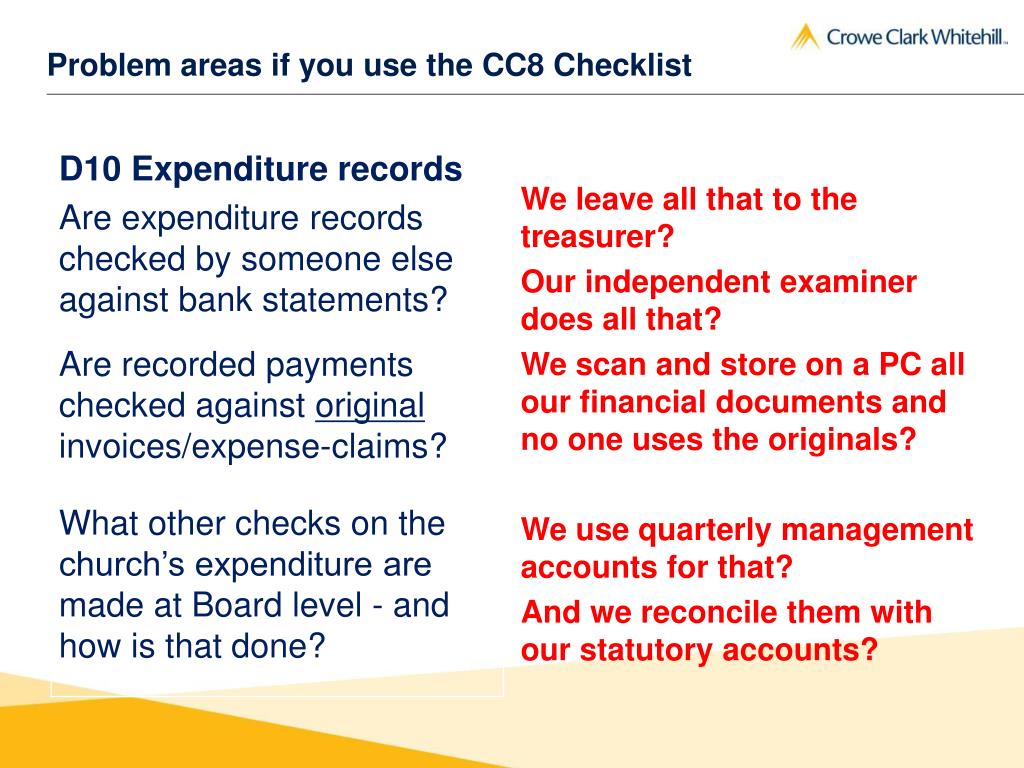 Crowe Clark Whitehill

Problem areas if you use the CC8 Checklist

D10 Expenditure records

Are expenditure records checked by someone else against bank statements?

Are recorded payments checked against original invoices/expense-claims?

What other checks on the church's expenditure are made at Board level - and how is that done?

We leave all that to the treasurer?

Our independent examiner does all that?

We scan and store on a PC all our financial documents and no one uses the originals?

We use quarterly management accounts for that?

And we reconcile them with our statutory accounts?